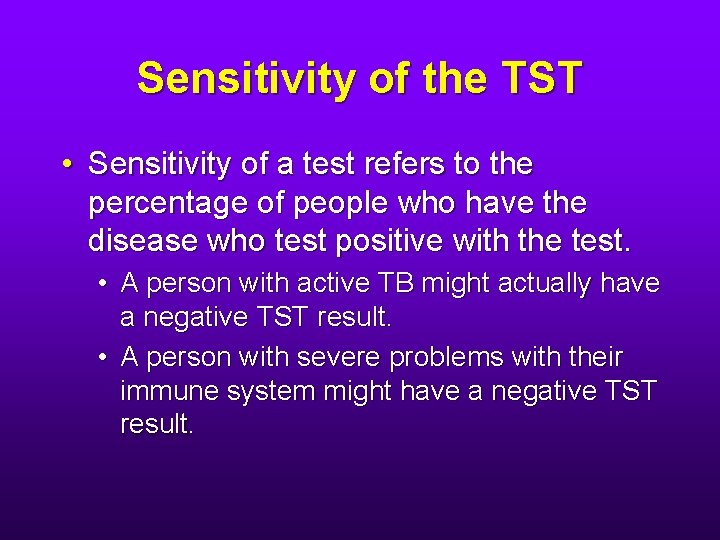 Sensitivity of the TST

• Sensitivity of a test refers to the percentage of people who have the disease who test positive with the test.
  • A person with active TB might actually have a negative TST result.
  • A person with severe problems with their immune system might have a negative TST result.